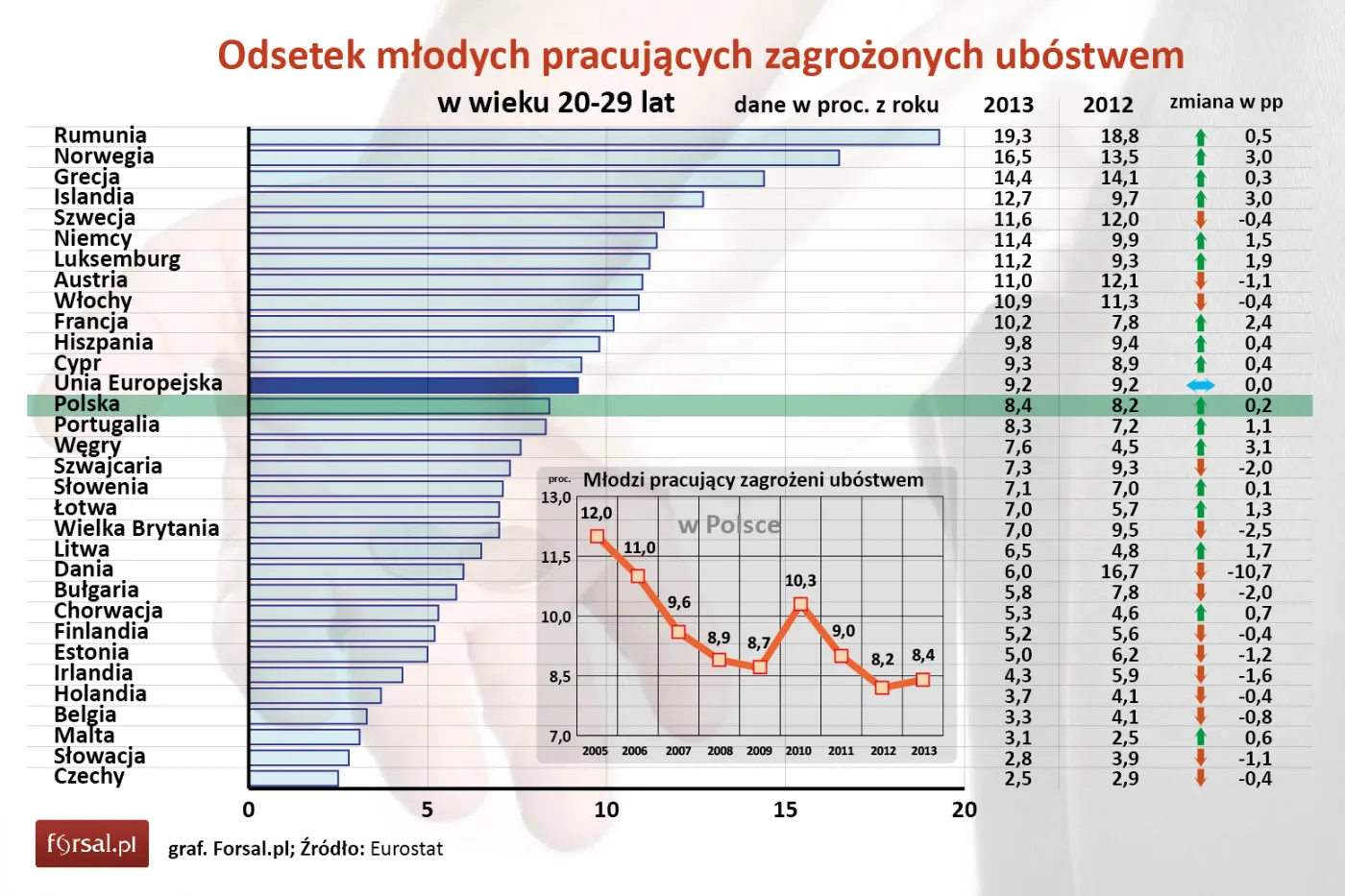 Odsetek młodych pracujących zagrożonych ubóstwem

w wieku 20-29 lat

dane w proc. z roku

| | 2013 | 2012 | zmiana w pp |
|---|---|---|---|
| Rumunia | 19,3 | 18,8 | 0,5 |
| Norwegia | 16,5 | 13,5 | 3,0 |
| Grecja | 14,4 | 14,1 | 0,3 |
| Islandia | 12,7 | 9,7 | 3,0 |
| Szwecja | 11,6 | 12,0 | -0,4 |
| Niemcy | 11,4 | 9,9 | 1,5 |
| Luksemburg | 11,2 | 9,3 | 1,9 |
| Austria | 11,0 | 12,1 | -1,1 |
| Włochy | 10,9 | 11,3 | -0,4 |
| Francja | 10,2 | 7,8 | 2,4 |
| Hiszpania | 9,8 | 9,4 | 0,4 |
| Cypr | 9,3 | 8,9 | 0,4 |
| Unia Europejska | 9,2 | 9,2 | 0,0 |
| Polska | 8,4 | 8,2 | 0,2 |
| Portugalia | 8,3 | 7,2 | 1,1 |
| Węgry | 7,6 | 4,5 | 3,1 |
| Szwajcaria | 7,3 | 9,3 | -2,0 |
| Słowenia | 7,1 | 7,0 | 0,1 |
| Łotwa | 7,0 | 5,7 | 1,3 |
| Wielka Brytania | 7,0 | 9,5 | -2,5 |
| Litwa | 6,5 | 4,8 | 1,7 |
| Dania | 6,0 | 16,7 | -10,7 |
| Bułgaria | 5,8 | 7,8 | -2,0 |
| Chorwacja | 5,3 | 4,6 | 0,7 |
| Finlandia | 5,2 | 5,6 | -0,4 |
| Estonia | 5,0 | 6,2 | -1,2 |
| Irlandia | 4,3 | 5,9 | -1,6 |
| Holandia | 3,7 | 4,1 | -0,4 |
| Belgia | 3,3 | 4,1 | -0,8 |
| Malta | 3,1 | 2,5 | 0,6 |
| Słowacja | 2,8 | 3,9 | -1,1 |
| Czechy | 2,5 | 2,9 | -0,4 |

0 5 10 15 20

proc. Młodzi pracujący zagrożeni ubóstwem

w Polsce

13,0 11,5 10,0 8,5 7,0

12,0 11,0 9,6 8,9 8,7 10,3 9,0 8,2 8,4

2005 2006 2007 2008 2009 2010 2011 2012 2013

forsal.pl graf. Forsal.pl; Źródło: Eurostat